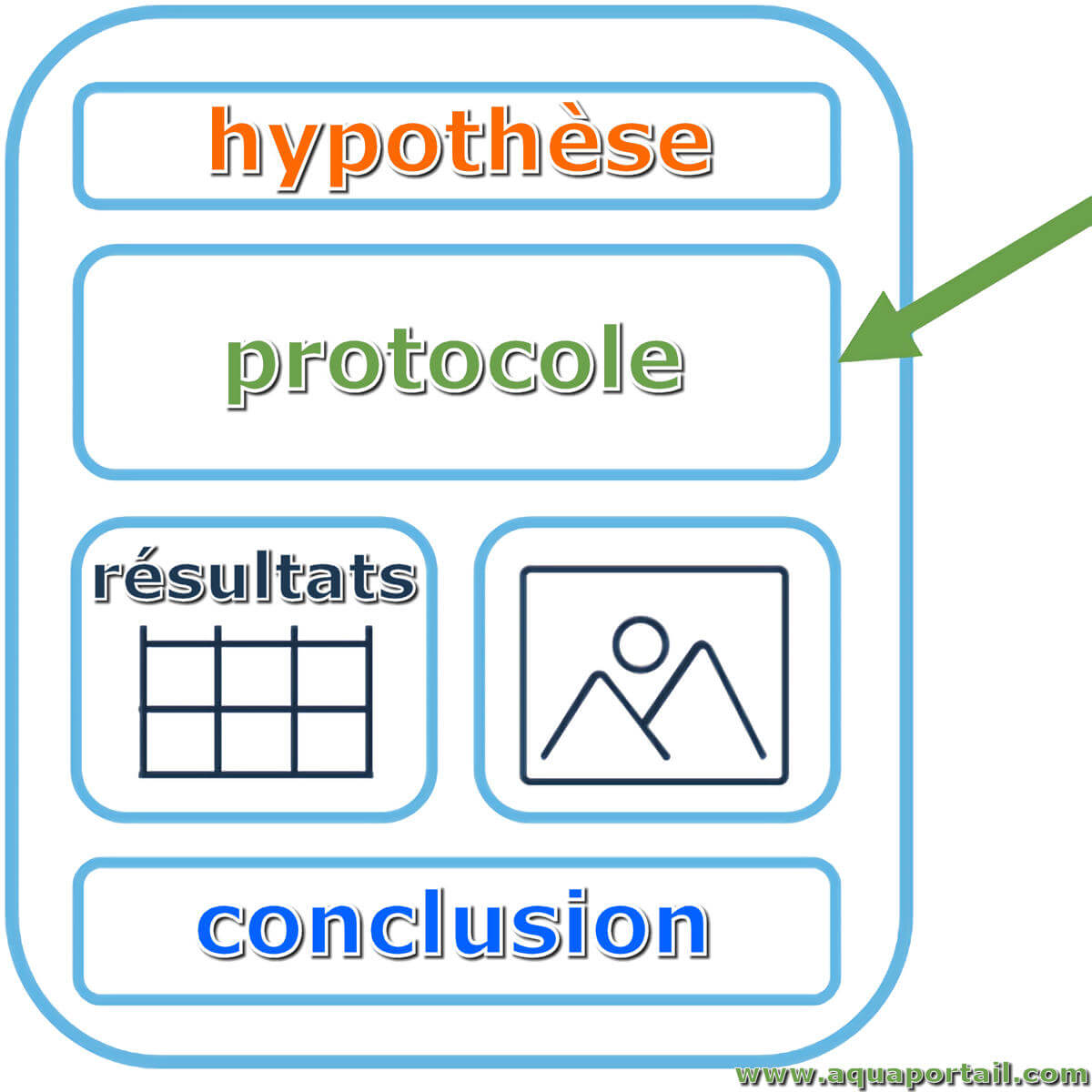 hypothèse

protocole

résultats

conclusion

www.aquaportail.com